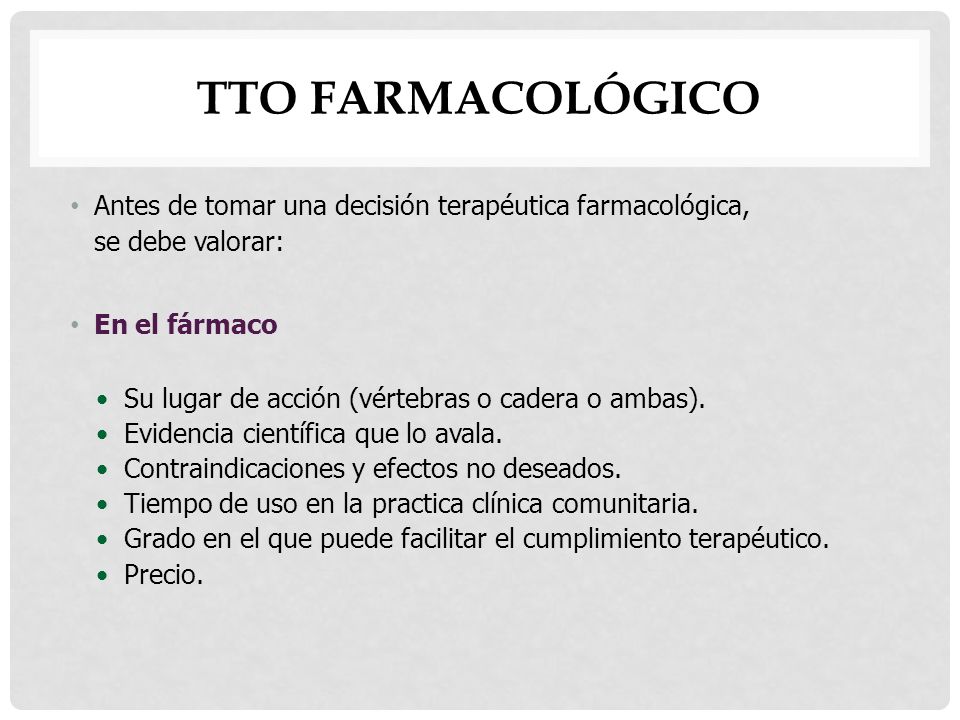 TTO FARMACOLÓGICO

• Antes de tomar una decisión terapéutica farmacológica, se debe valorar:

• En el fármaco

• Su lugar de acción (vértebras o cadera o ambas).
• Evidencia científica que lo avala.
• Contraindicaciones y efectos no deseados.
• Tiempo de uso en la practica clínica comunitaria.
• Grado en el que puede facilitar el cumplimiento terapéutico.
• Precio.